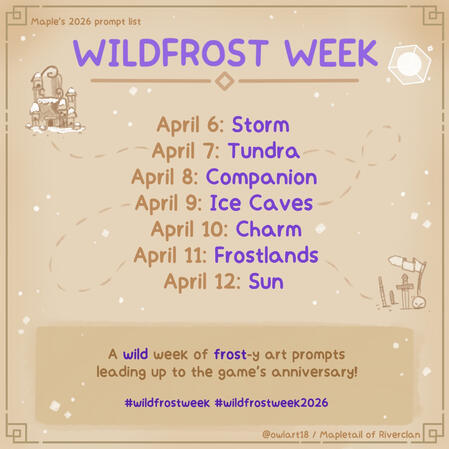 Maple's 2026 prompt list

WILDFROST WEEK

April 6: Storm
April 7: Tundra
April 8: Companion
April 9: Ice Caves
April 10: Charm
April 11: Frostlands
April 12: Sun

A wild week of frost-y art prompts leading up to the game's anniversary!

#wildfrostweek #wildfrostweek2026

@owlart18 / Mapletail of Riverclan